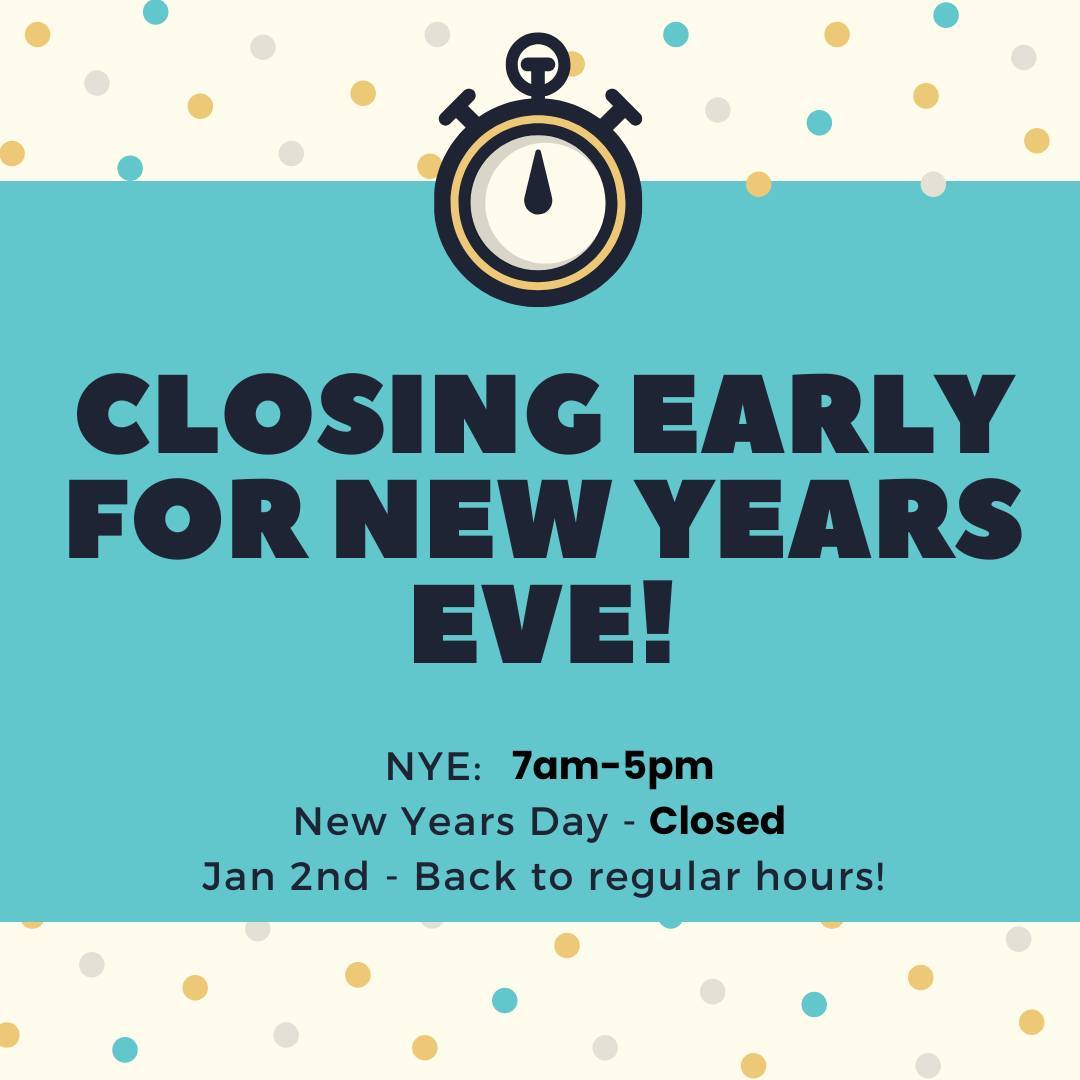 CLOSING EARLY FOR NEW YEARS EVE!

NYE: 7am-5pm
New Years Day - Closed
Jan 2nd - Back to regular hours!